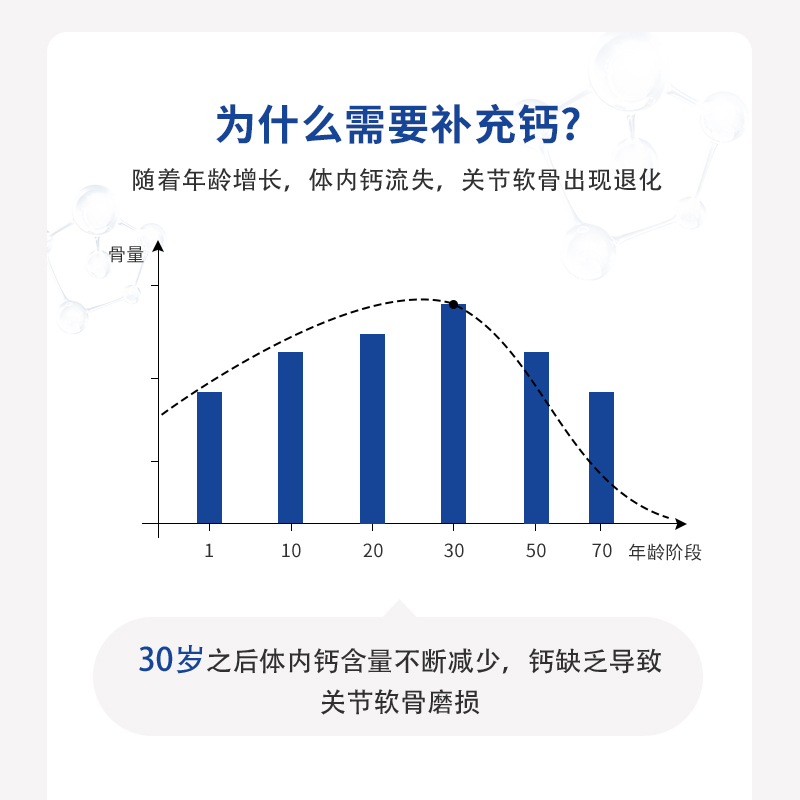 为什么需要补充钙?

随着年龄增长，体内钙流失，关节软骨出现退化

骨量

1
10
20
30
50
70
年龄阶段

30岁之后体内钙含量不断减少，钙缺乏导致关节软骨磨损